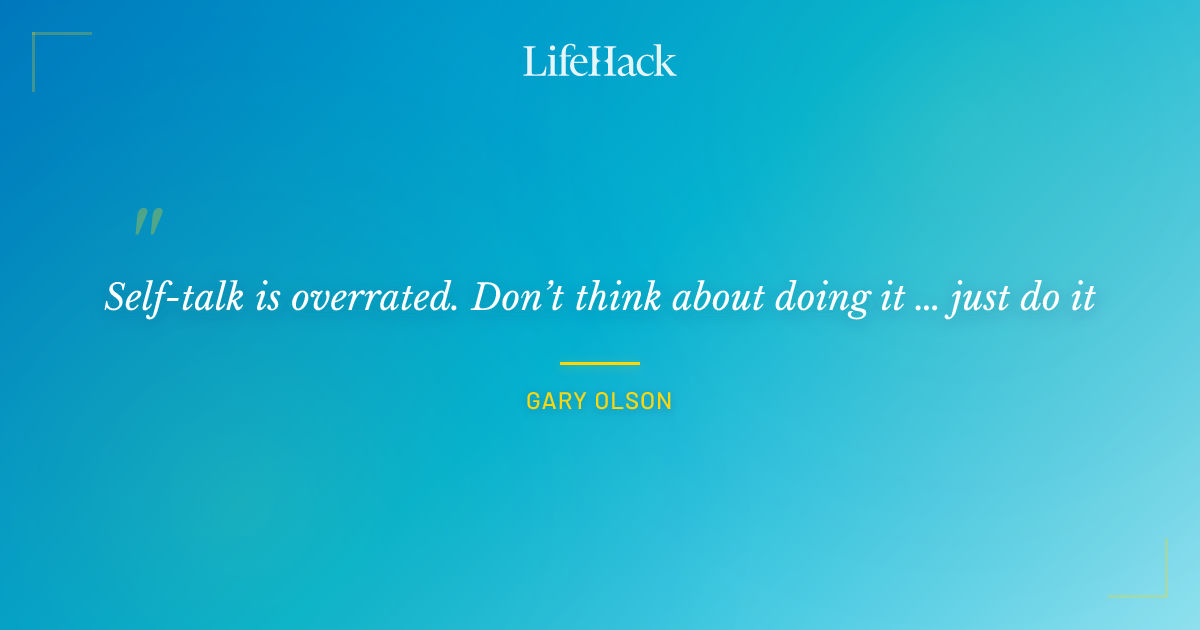 LifeHack

"

Self-talk is overrated. Don't think about doing it ... just do it

GARY OLSON